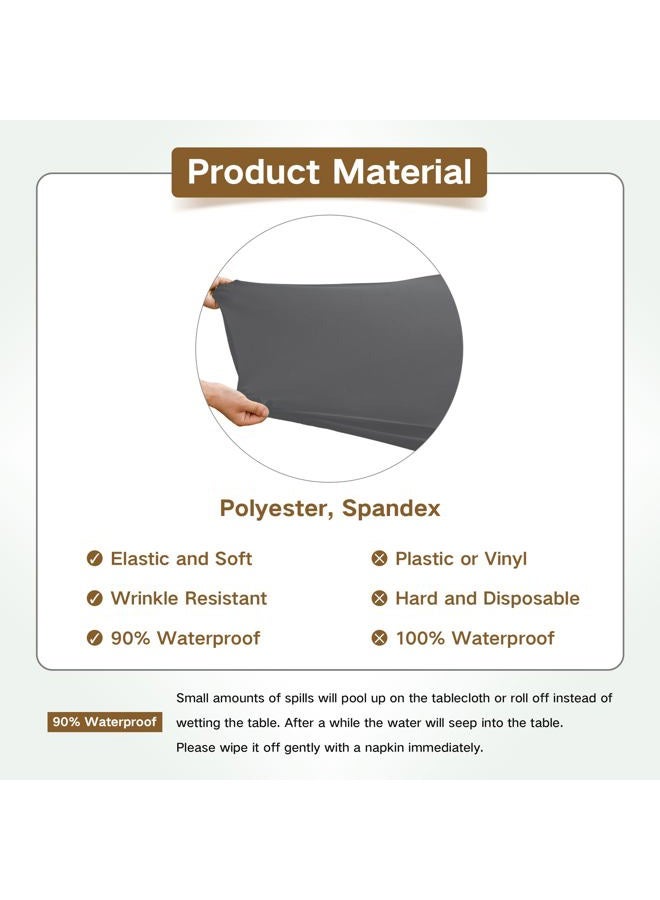 Product Material

Polyester, Spandex

Elastic and Soft

Wrinkle Resistant

90% Waterproof

Plastic or Vinyl

Hard and Disposable

100% Waterproof

90% Waterproof

Small amounts of spills will pool up on the tablecloth or roll off instead of wetting the table. After a while the water will seep into the table. Please wipe it off gently with a napkin immediately.